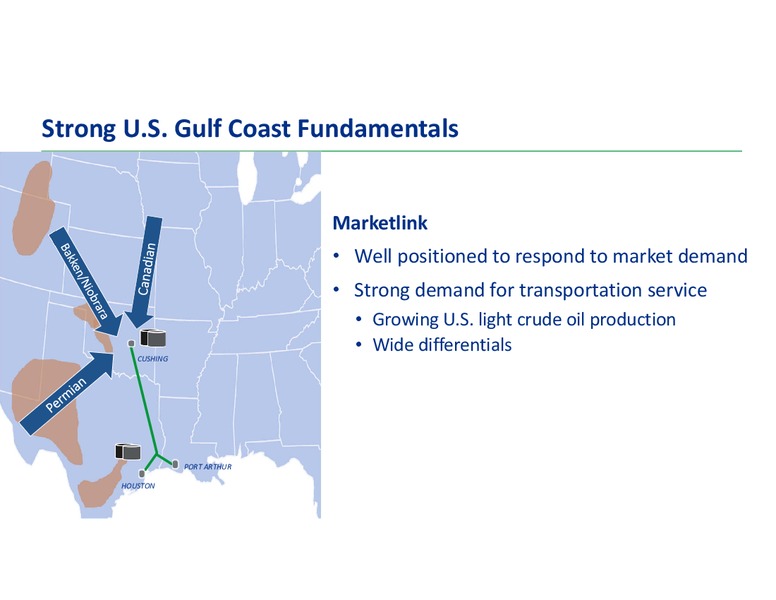 Strong U.S. Gulf Coast Fundamentals

Bakken/Niobrara

Canadian

Permian

CUSHING

PORT ARTHUR

HOUSTON

Marketlink

• Well positioned to respond to market demand

• Strong demand for transportation service

• Growing U.S. light crude oil production

• Wide differentials